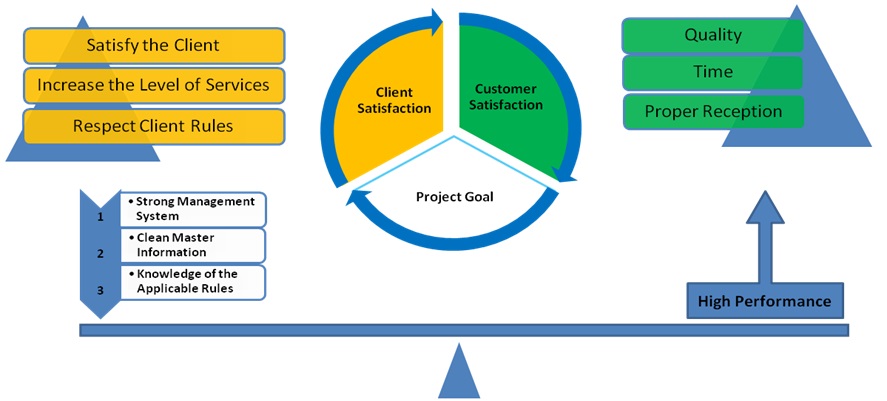 Satisfy the Client

Increase the Level of Services

Respect Client Rules

Client Satisfaction

Customer Satisfaction

Project Goal

Quality

Time

Proper Reception

1 • Strong Management System

2 • Clean Master Information

3 • Knowledge of the Applicable Rules

High Performance